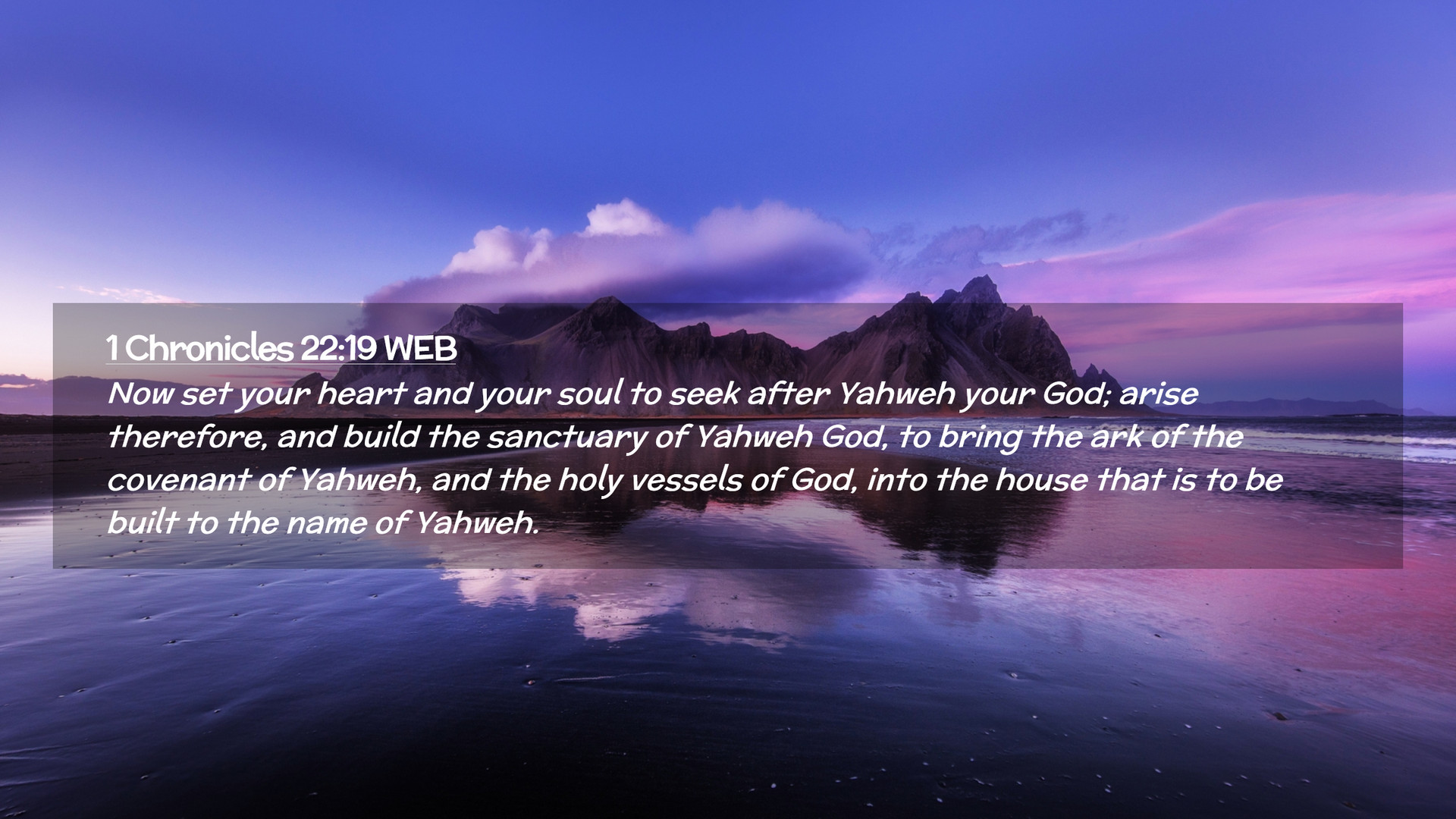 1 Chronicles 22:19 WEB
Now set your heart and your soul to seek after Yahweh your God; arise therefore, and build the sanctuary of Yahweh God, to bring the ark of the covenant of Yahweh, and the holy vessels of God, into the house that is to be built to the name of Yahweh.